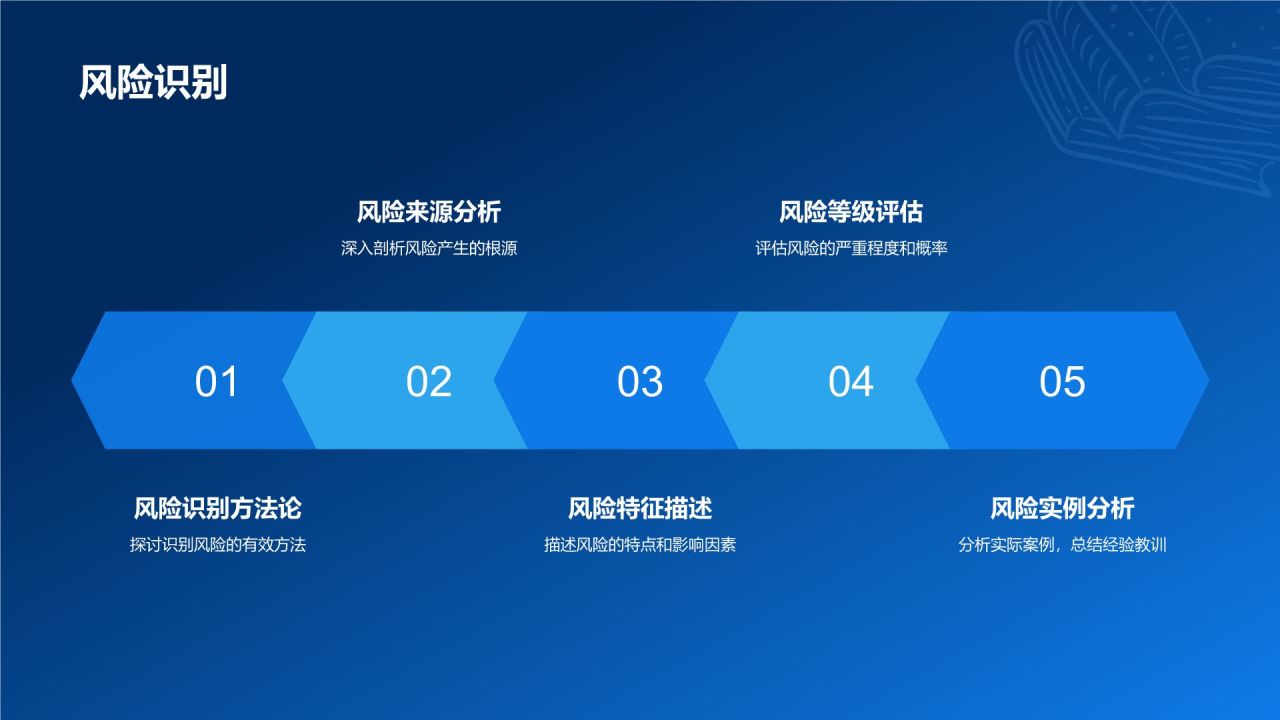 风险识别

风险来源分析
深入剖析风险产生的根源

风险等级评估
评估风险的严重程度和概率

01

02

03

04

05

风险识别方法论
探讨识别风险的有效方法

风险特征描述
描述风险的特点和影响因素

风险实例分析
分析实际案例，总结经验教训